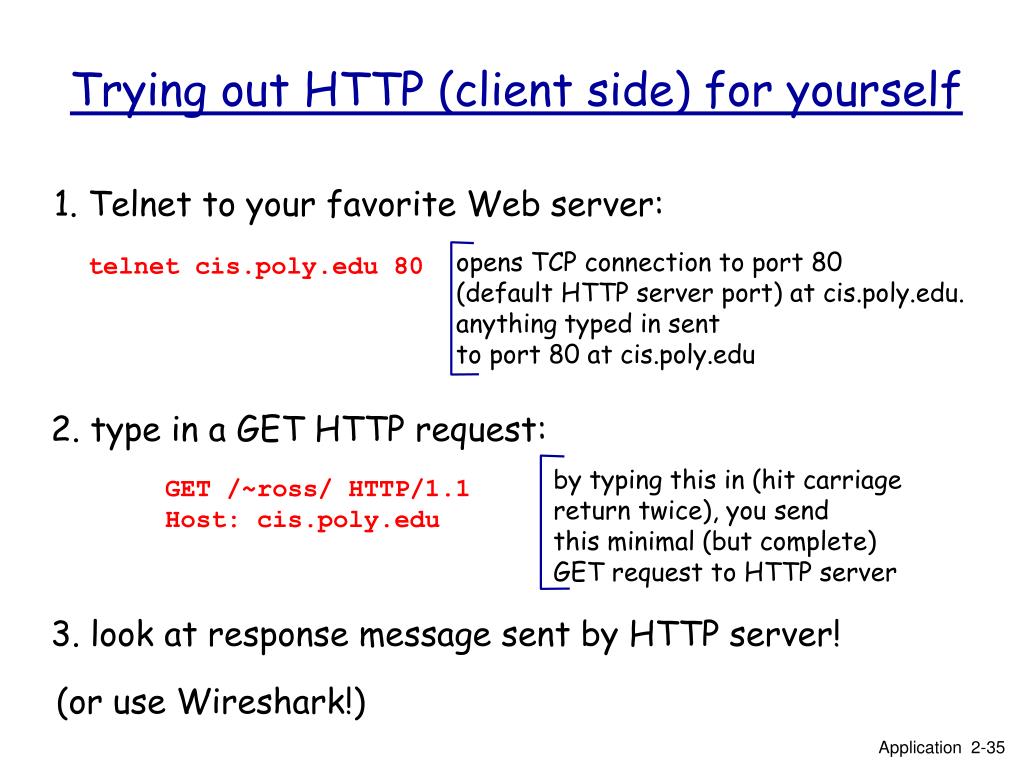 Trying out HTTP (client side) for yourself

1. Telnet to your favorite Web server:

telnet cis.poly.edu 80

opens TCP connection to port 80 (default HTTP server port) at cis.poly.edu. anything typed in sent to port 80 at cis.poly.edu

2. type in a GET HTTP request:

GET /~ross/ HTTP/1.1
Host: cis.poly.edu

by typing this in (hit carriage return twice), you send this minimal (but complete) GET request to HTTP server

3. look at response message sent by HTTP server!

(or use Wireshark!)

Application 2-35